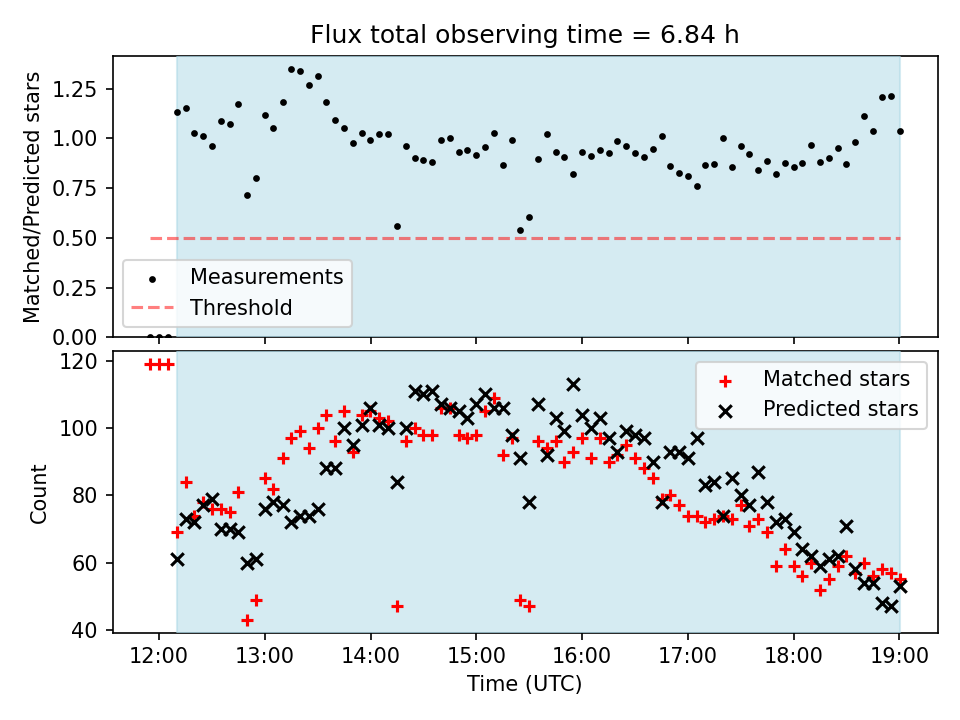 Flux total observing time = 6.84 h

Matched/Predicted stars

1.25
1.00
0.75
0.50
0.25
0.00

Measurements
Threshold

Count

120
100
80
60
40

Matched stars
Predicted stars

12:00
13:00
14:00
15:00
16:00
17:00
18:00
19:00

Time (UTC)